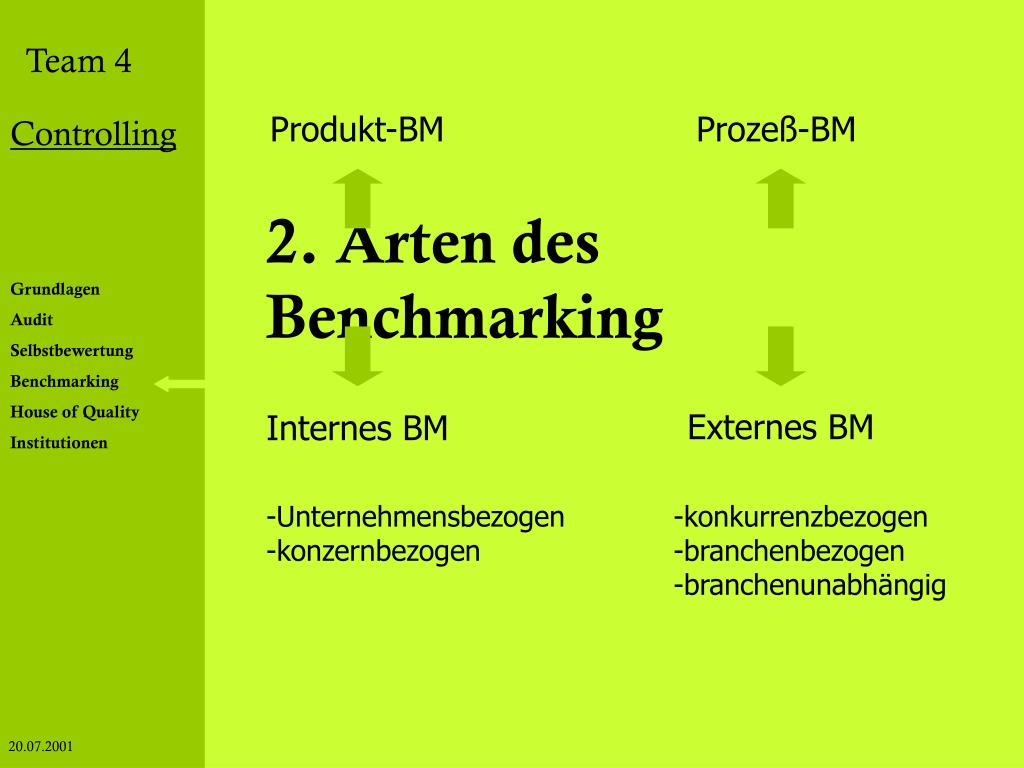 Team 4

Controlling

Grundlagen
Audit
Selbstbewertung
Benchmarking
House of Quality
Institutionen

20.07.2001

Produkt-BM

Prozeß-BM

2. Arten des Benchmarking

Internes BM

Externes BM

-Unternehmensbezogen
-konzernbezogen

-konkurrenzbezogen
-branchenbezogen
-branchenunabhängig